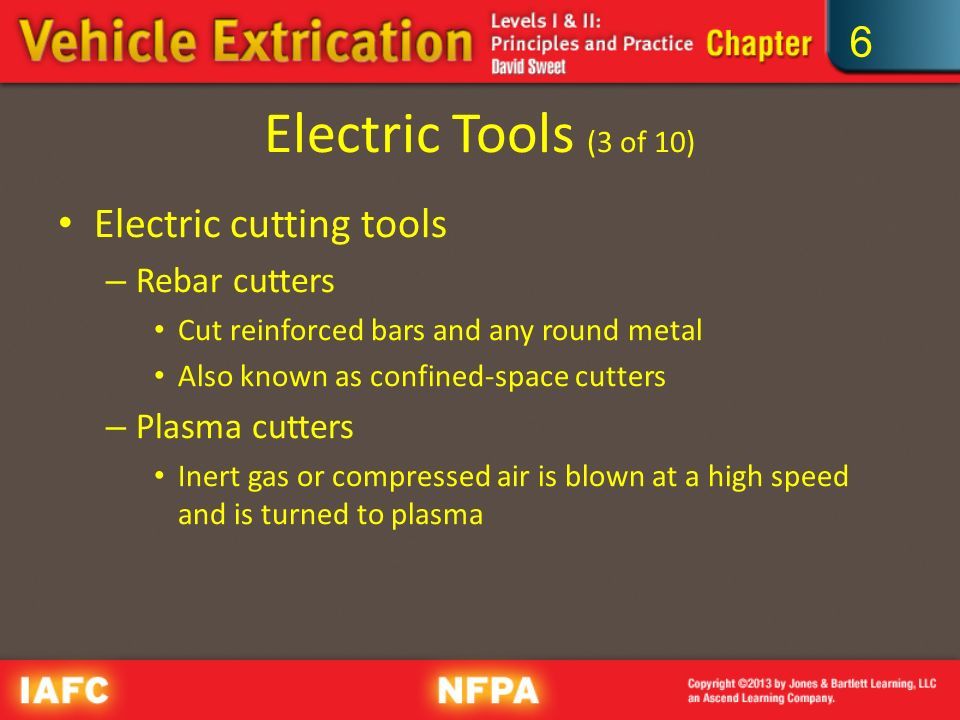 Vehicle Extrication Levels I & II: Principles and Practice David Sweet Chapter 6

Electric Tools (3 of 10)

• Electric cutting tools
– Rebar cutters
• Cut reinforced bars and any round metal
• Also known as confined-space cutters
– Plasma cutters
• Inert gas or compressed air is blown at a high speed and is turned to plasma

IAFC NFPA Copyright ©2013 by Jones & Bartlett Learning, LLC an Ascend Learning Company.